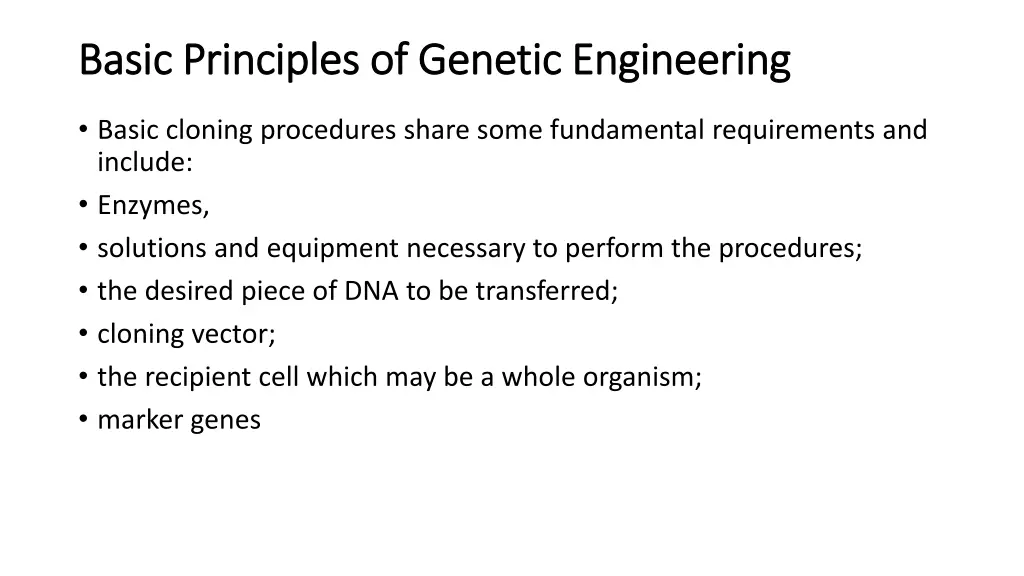 Basic Principles of Genetic Engineering

• Basic cloning procedures share some fundamental requirements and include:
• Enzymes,
• solutions and equipment necessary to perform the procedures;
• the desired piece of DNA to be transferred;
• cloning vector;
• the recipient cell which may be a whole organism;
• marker genes